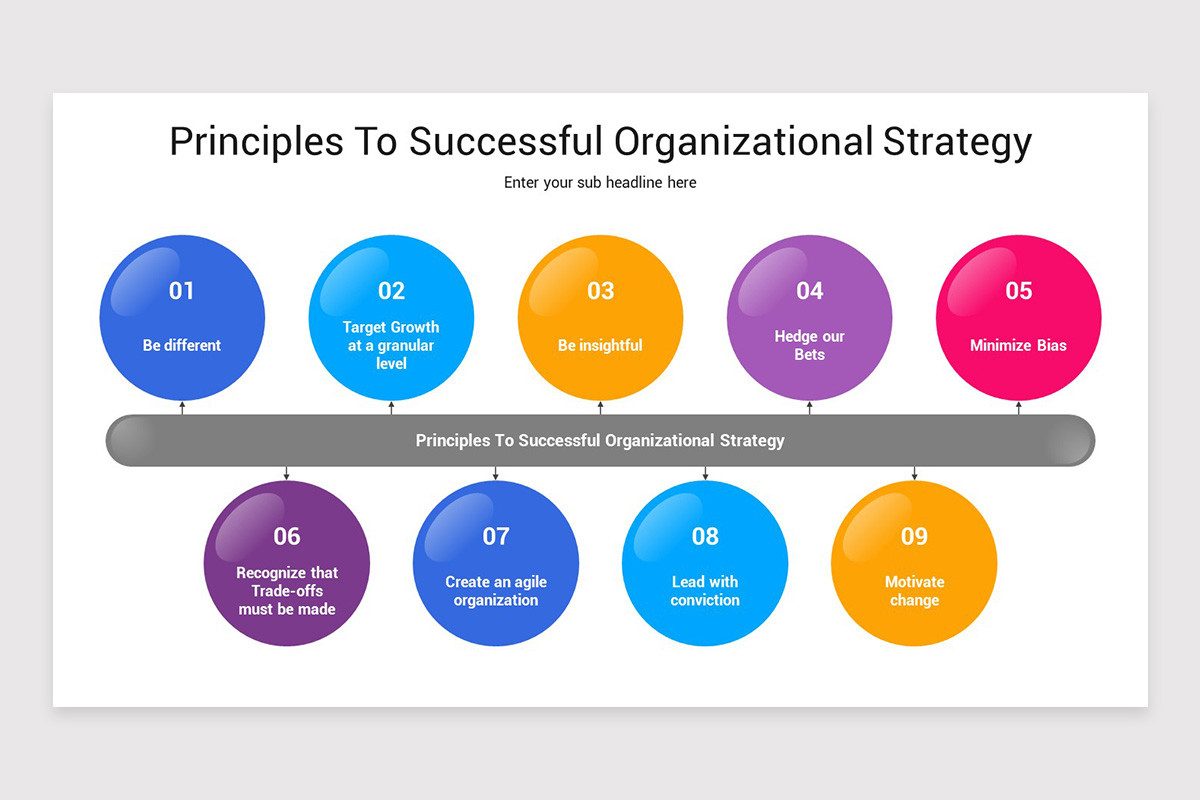 Principles To Successful Organizational Strategy

Enter your sub headline here

01
Be different

02
Target Growth at a granular level

03
Be insightful

04
Hedge our Bets

05
Minimize Bias

Principles To Successful Organizational Strategy

06
Recognize that Trade-offs must be made

07
Create an agile organization

08
Lead with conviction

09
Motivate change